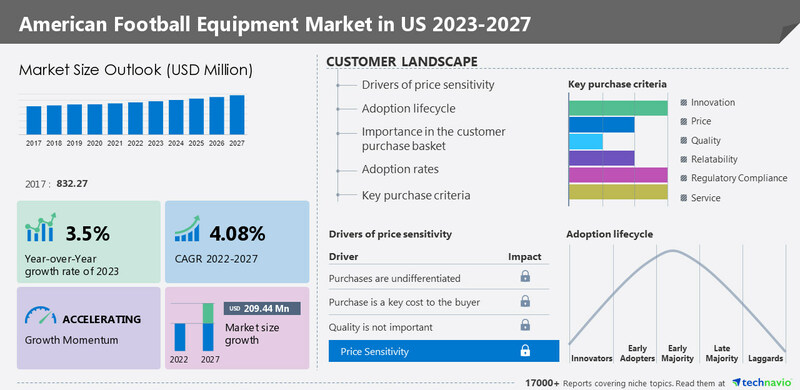 American Football Equipment Market in US 2023-2027

Market Size Outlook (USD Million)

2017 2018 2019 2020 2021 2022 2023 2024 2025 2026 2027

2017 : 832.27

3.5%
Year-over-Year growth rate of 2023

4.08%
CAGR 2022-2027

ACCELERATING
Growth Momentum

USD 209.44 Mn
Market size growth
2022 2027

CUSTOMER LANDSCAPE

Drivers of price sensitivity
Adoption lifecycle
Importance in the customer purchase basket
Adoption rates
Key purchase criteria

Key purchase criteria
Innovation
Price
Quality
Relatability
Regulatory Compliance
Service

Drivers of price sensitivity

| Driver | Impact |
|---|---|
| Purchases are undifferentiated | |
| Purchase is a key cost to the buyer | |
| Quality is not important | |
| Price Sensitivity | |

Adoption lifecycle
Innovators
Early Adopters
Early Majority
Late Majority
Laggards

17000+ Reports covering niche topics. Read them at technavio